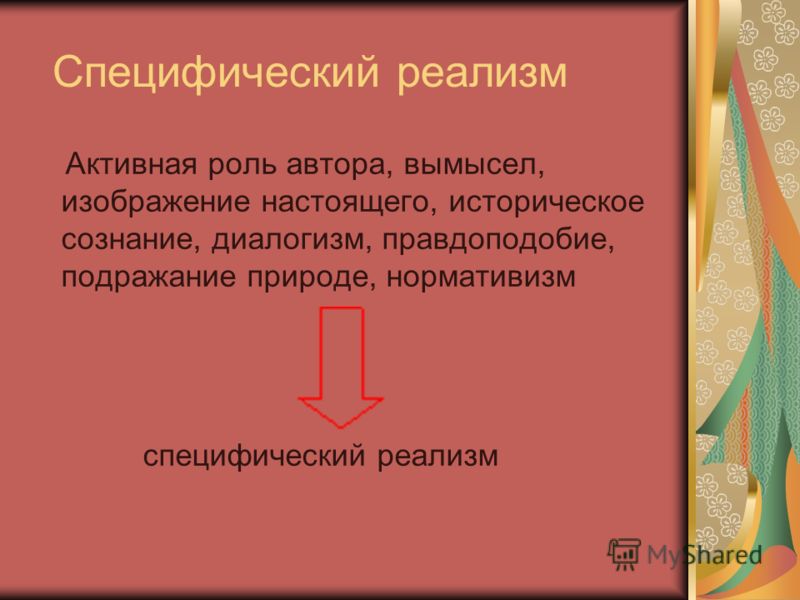 Специфический реализм

Активная роль автора, вымысел, изображение настоящего, историческое сознание, диалогизм, правдоподобие, подражание природе, нормативизм

специфический реализм

MyShared